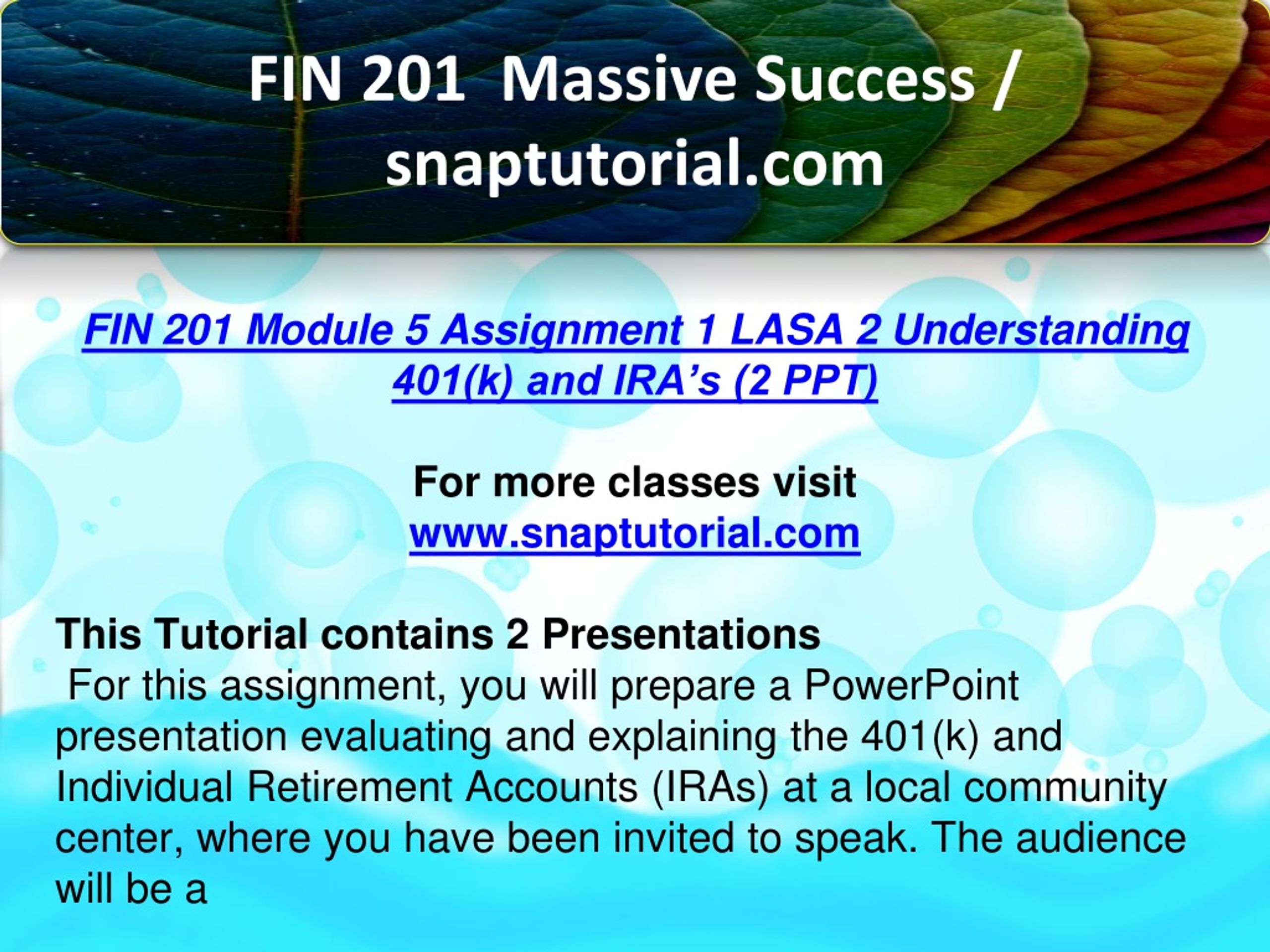 FIN 201 Massive Success / snaptutorial.com

FIN 201 Module 5 Assignment 1 LASA 2 Understanding 401(k) and IRA’s (2 PPT)

For more classes visit
www.snaptutorial.com

This Tutorial contains 2 Presentations
For this assignment, you will prepare a PowerPoint presentation evaluating and explaining the 401(k) and Individual Retirement Accounts (IRAs) at a local community center, where you have been invited to speak. The audience will be a